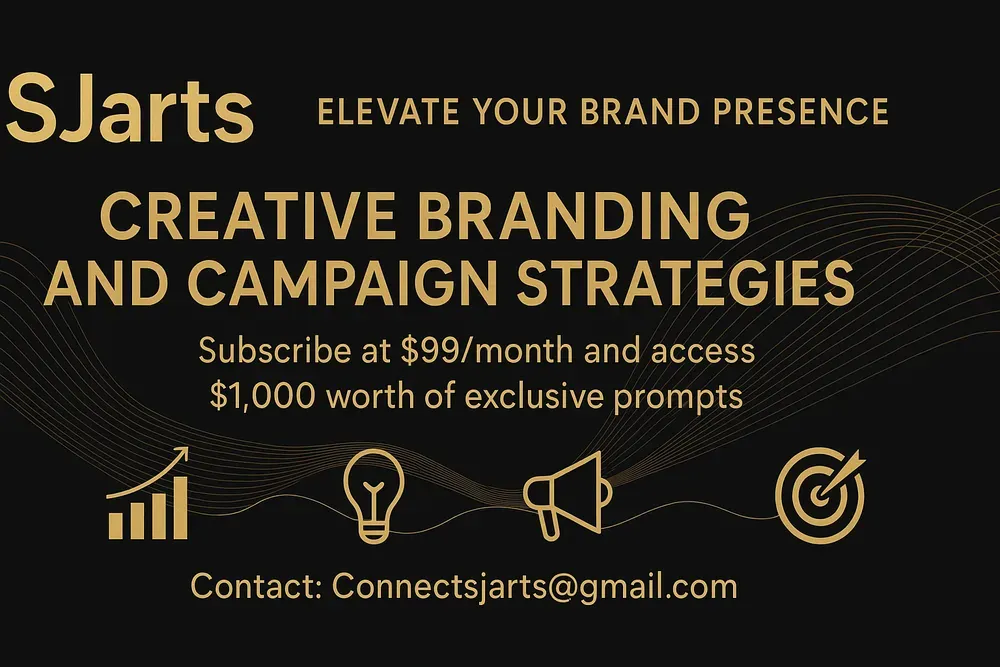 SJarts

ELEVATE YOUR BRAND PRESENCE

CREATIVE BRANDING AND CAMPAIGN STRATEGIES

Subscribe at \$99/month and access \$1,000 worth of exclusive prompts

Contact: Connectsjarts@gmail.com